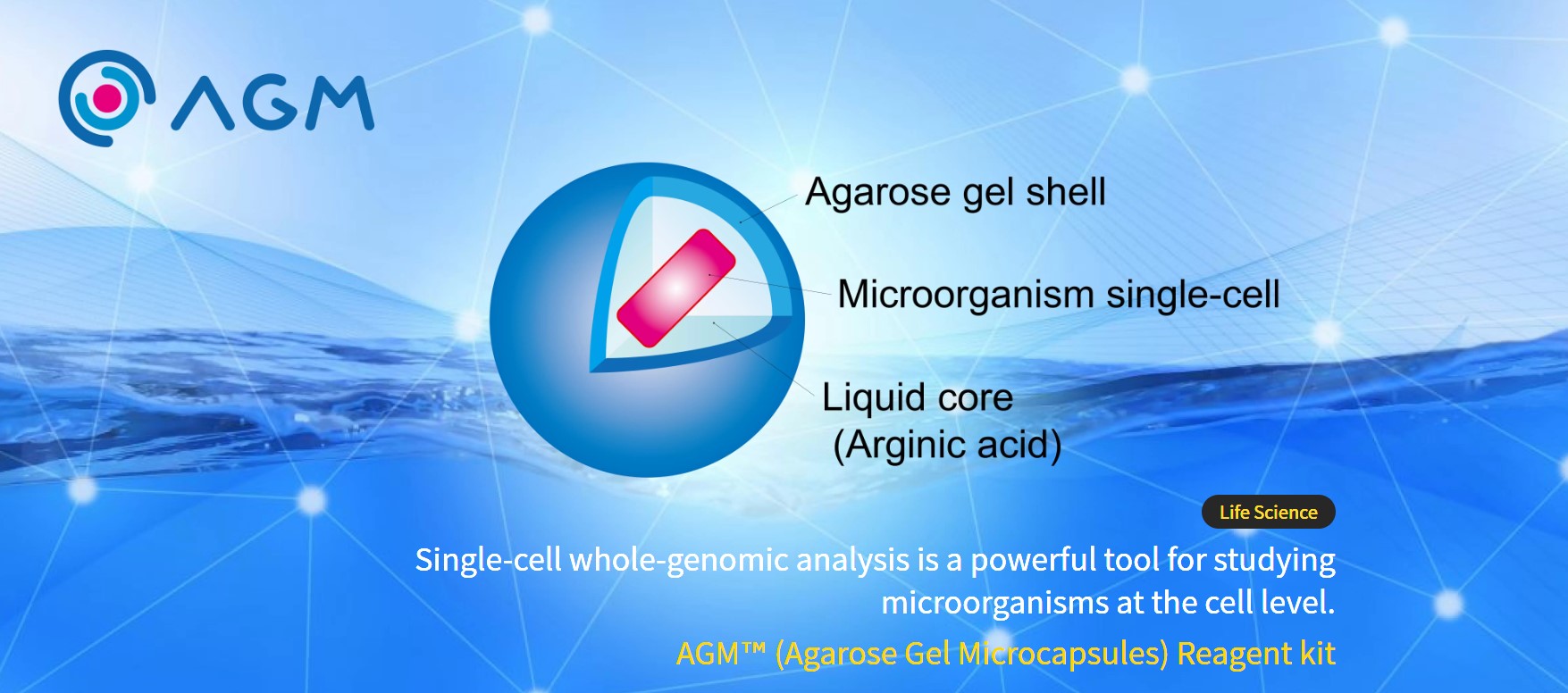 AGM

Agarose gel shell

Microorganism single-cell

Liquid core
(Arginic acid)

Life Science

Single-cell whole-genomic analysis is a powerful tool for studying microorganisms at the cell level.

AGM™ (Agarose Gel Microcapsules) Reagent kit